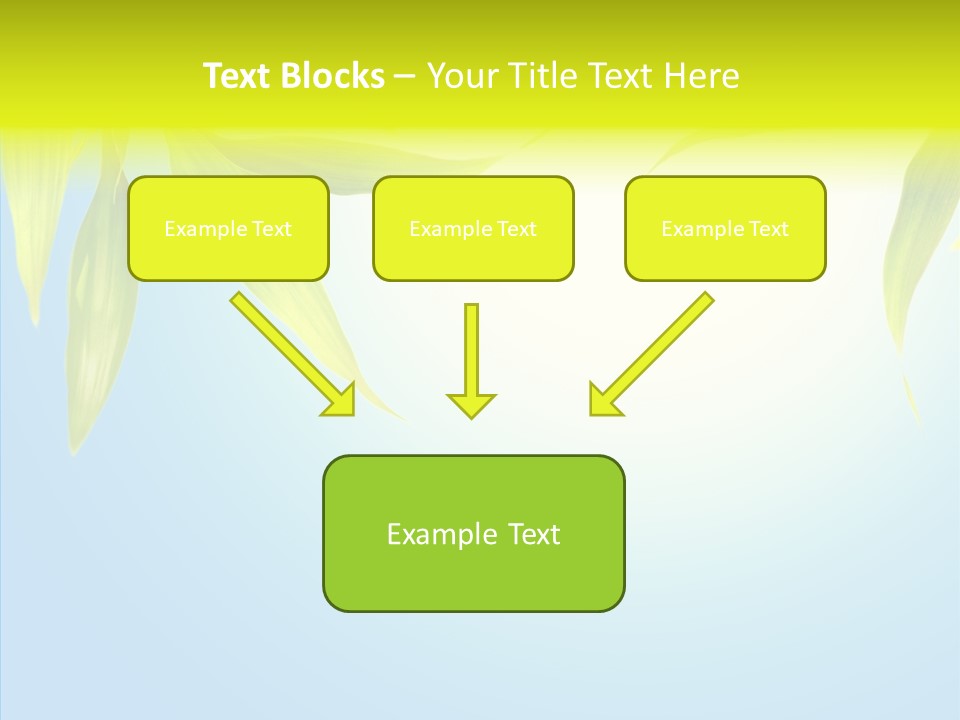 Text Blocks – Your Title Text Here

Example Text

Example Text

Example Text

Example Text